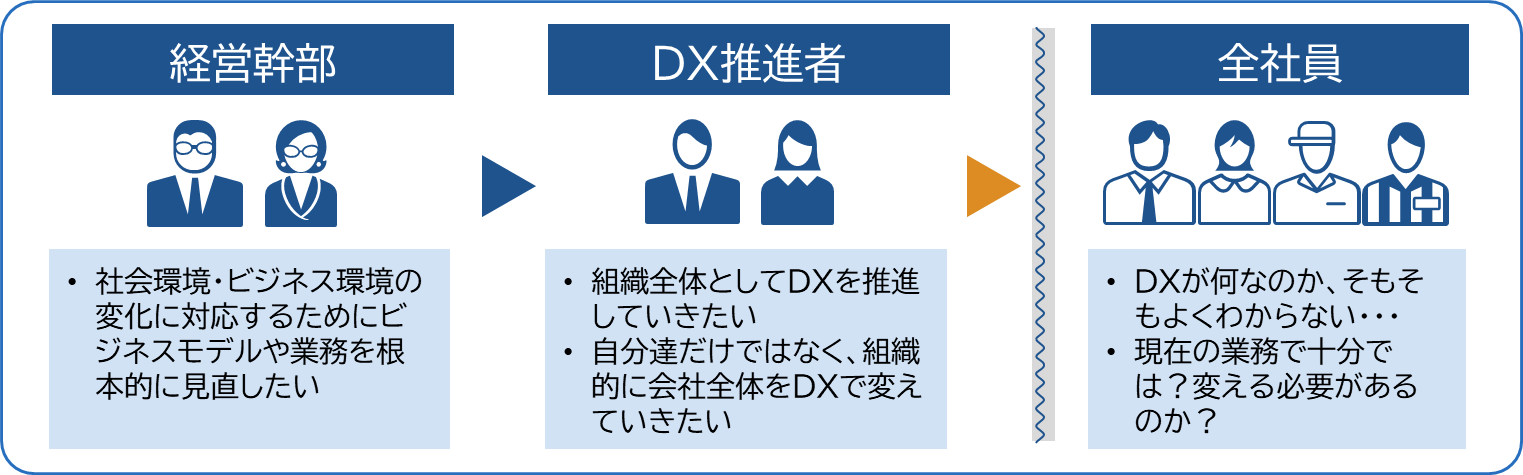 経営幹部

• 社会環境・ビジネス環境の変化に対応するためにビジネスモデルや業務を根本的に見直したい

DX推進者

• 組織全体としてDXを推進していきたい
• 自分達だけではなく、組織的に会社全体をDXで変えていきたい

全社員

• DXが何なのか、そもそもよくわからない・・・
• 現在の業務で十分では？変える必要があるのか？